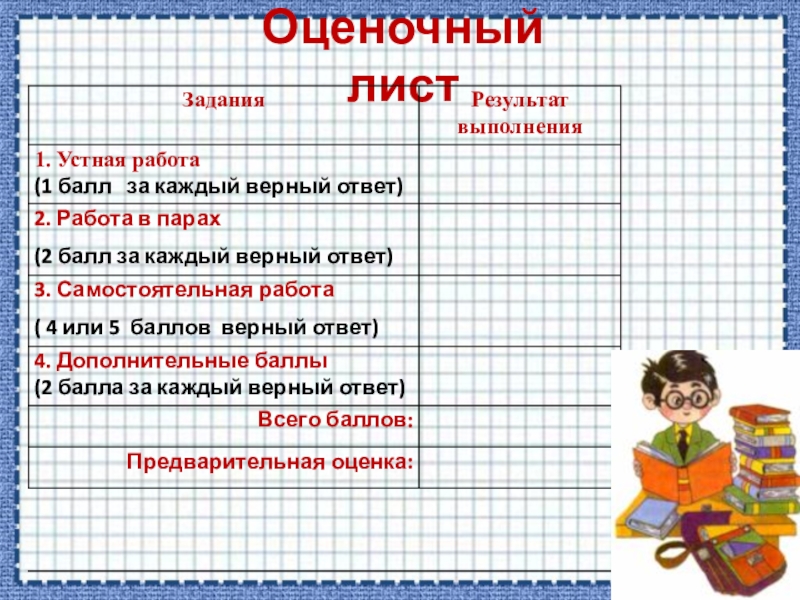 Оценочный лист

| Задания | Результат выполнения |
|---|---|
| 1. Устная работа (1 балл за каждый верный ответ) | |
| 2. Работа в парах (2 балл за каждый верный ответ) | |
| 3. Самостоятельная работа ( 4 или 5 баллов верный ответ) | |
| 4. Дополнительные баллы (2 балла за каждый верный ответ) | |
| Всего баллов: | |
| Предварительная оценка: | |